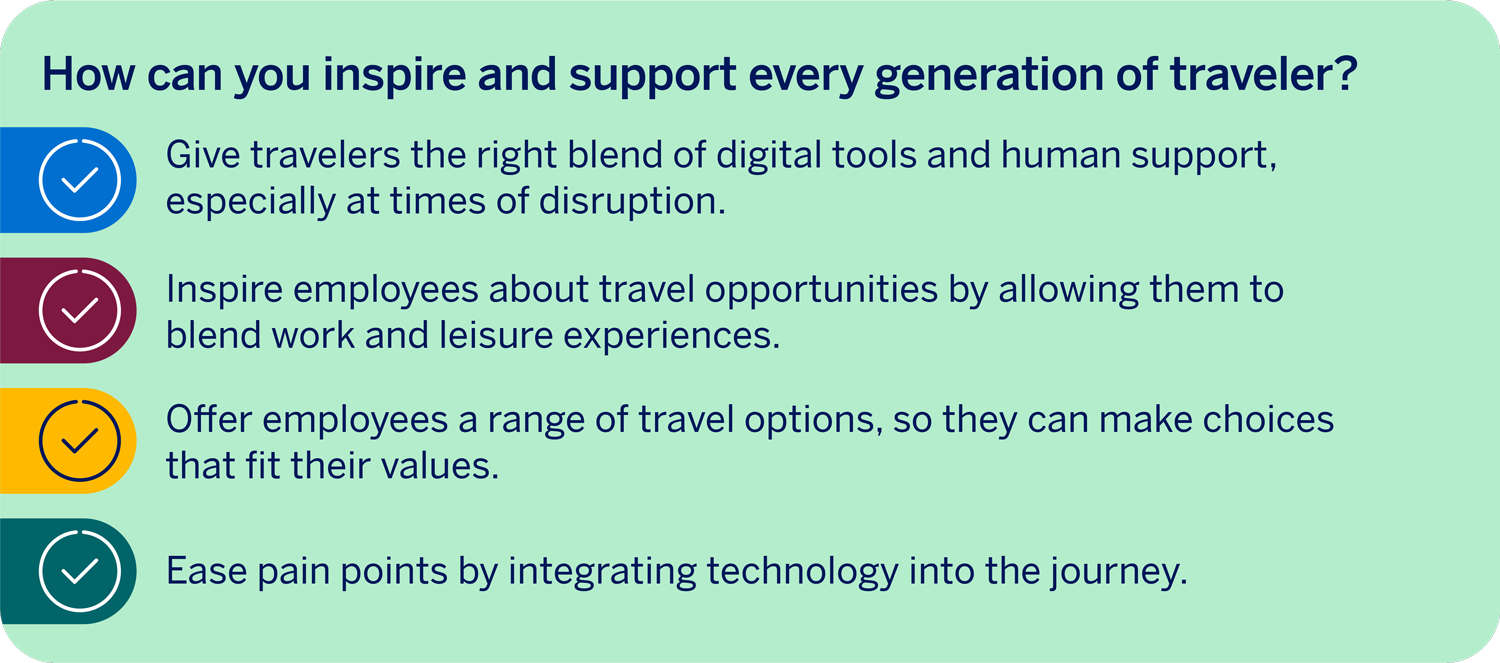 How can you inspire and support every generation of traveler?

Give travelers the right blend of digital tools and human support, especially at times of disruption.

Inspire employees about travel opportunities by allowing them to blend work and leisure experiences.

Offer employees a range of travel options, so they can make choices that fit their values.

Ease pain points by integrating technology into the journey.